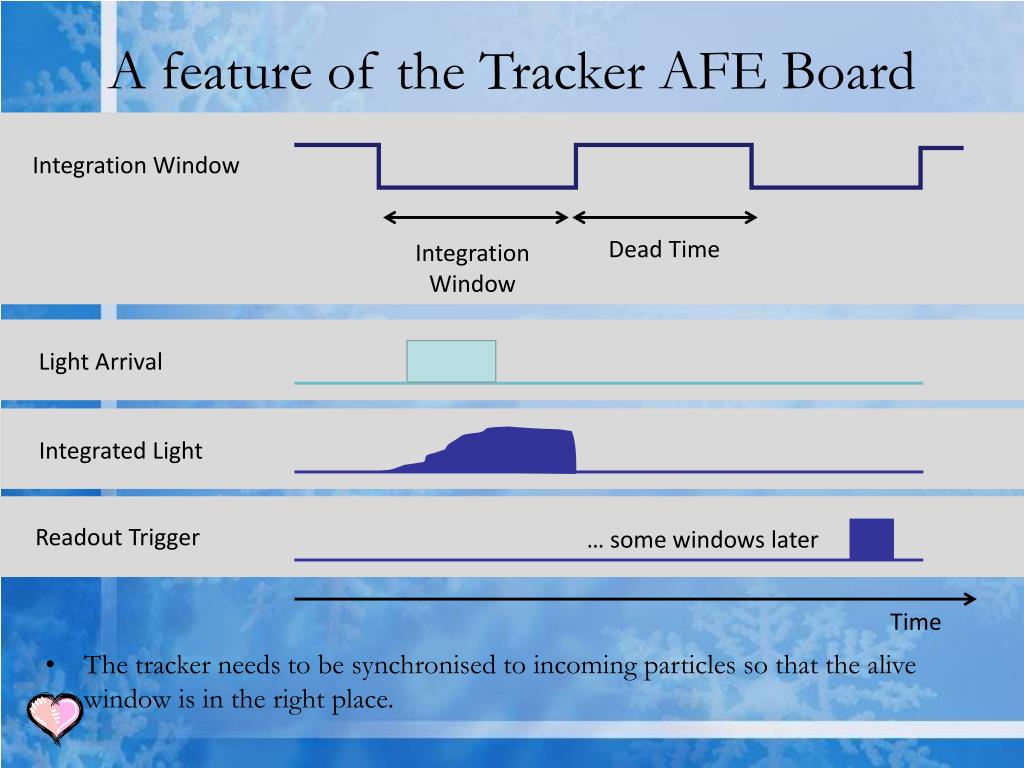 A feature of the Tracker AFE Board

Integration Window

Integration Window

Dead Time

Light Arrival

Integrated Light

Readout Trigger

… some windows later

Time

• The tracker needs to be synchronised to incoming particles so that the alive window is in the right place.